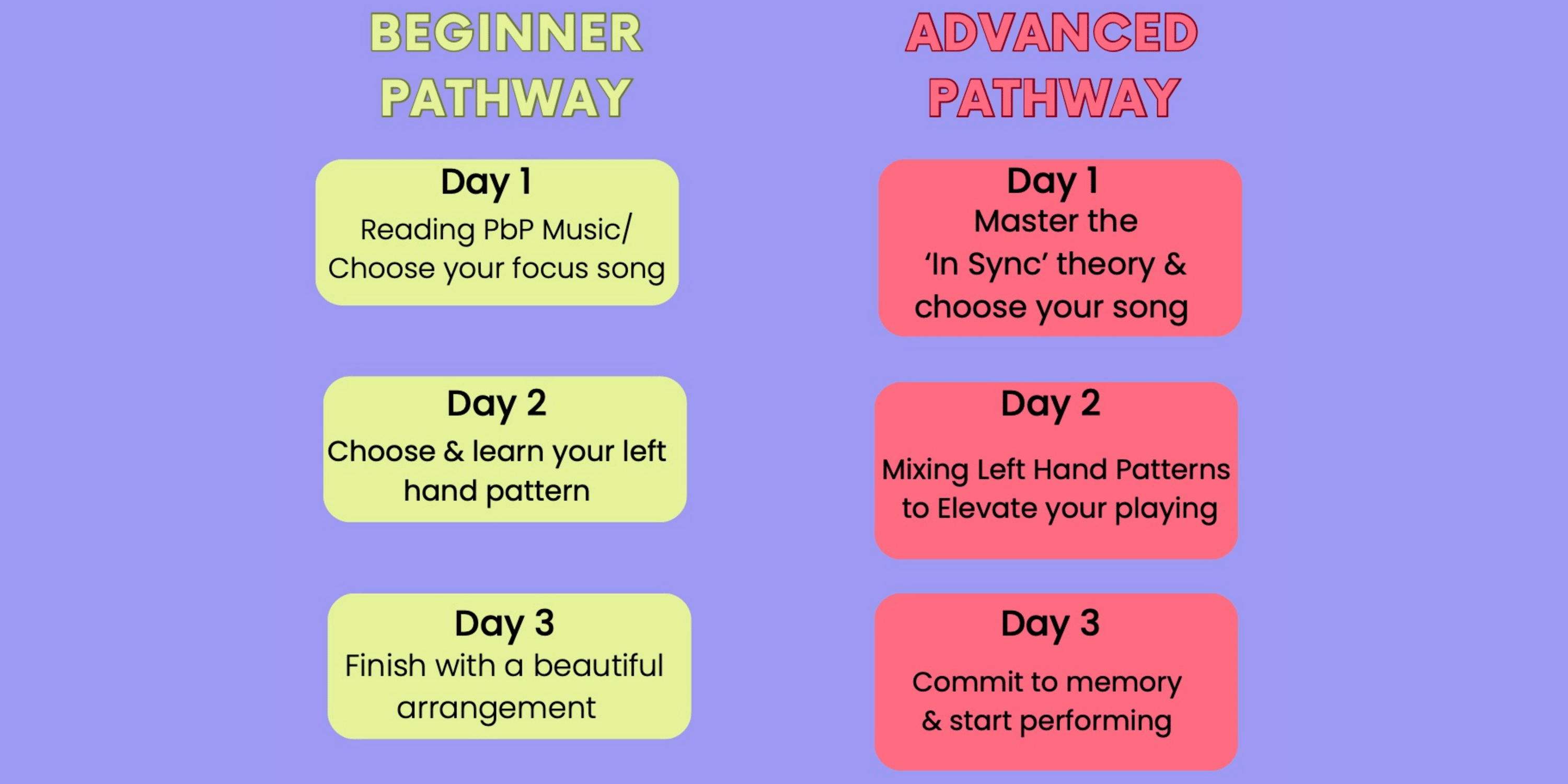 BEGINNER PATHWAY

Day 1
Reading PbP Music/ Choose your focus song

Day 2
Choose & learn your left hand pattern

Day 3
Finish with a beautiful arrangement

ADVANCED PATHWAY

Day 1
Master the 'In Sync' theory & choose your song

Day 2
Mixing Left Hand Patterns to Elevate your playing

Day 3
Commit to memory & start performing